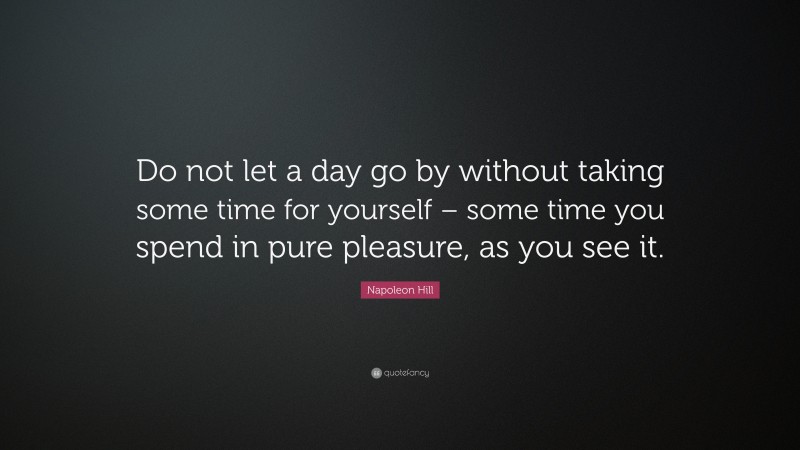 Do not let a day go by without taking some time for yourself – some time you spend in pure pleasure, as you see it.

Napoleon Hill

quotefancy